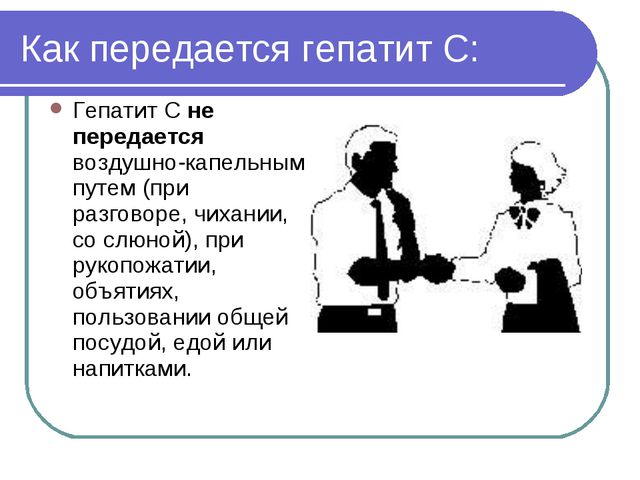 Как передается гепатит С:

Гепатит С не передается воздушно-капельным путем (при разговоре, чихании, со слюной), при рукопожатии, объятиях, пользовании общей посудой, едой или напитками.